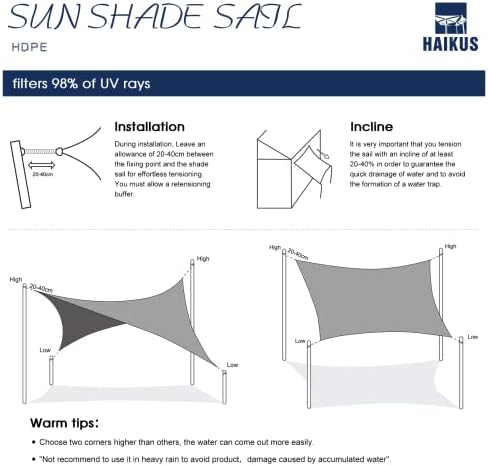 SUN SHADE SAIL

HDPE

HAIKUS

filters 98% of UV rays

20-40cm

Installation

During installation, Leave an allowance of 20-40cm between the fixing point and the shade sail for effortless tensioning. You must allow a retensioning buffer.

Incline

It is very important that you tension the sail with an incline of at least 20-40% in order to guarantee the quick drainage of water and to avoid the formation of a water trap.

High

20-40cm

High

Low

Low

High

20-40cm

High

Low

Low

Warm tips:

• Choose two corners higher than others, the water can come out more easily.

• "Not recommend to use it in heavy rain to avoid product, damage caused by accumulated water".